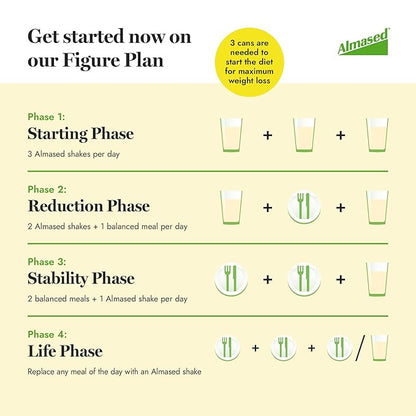 Get started now on our Figure Plan

3 cans are needed to start the diet for maximum weight loss

Almased

Phase 1:
Starting Phase
3 Almased shakes per day

+ +

Phase 2:
Reduction Phase
2 Almased shakes + 1 balanced meal per day

+ +

Phase 3:
Stability Phase
2 balanced meals + 1 Almased shake per day

+ +

Phase 4:
Life Phase
Replace any meal of the day with an Almased shake

+ + /